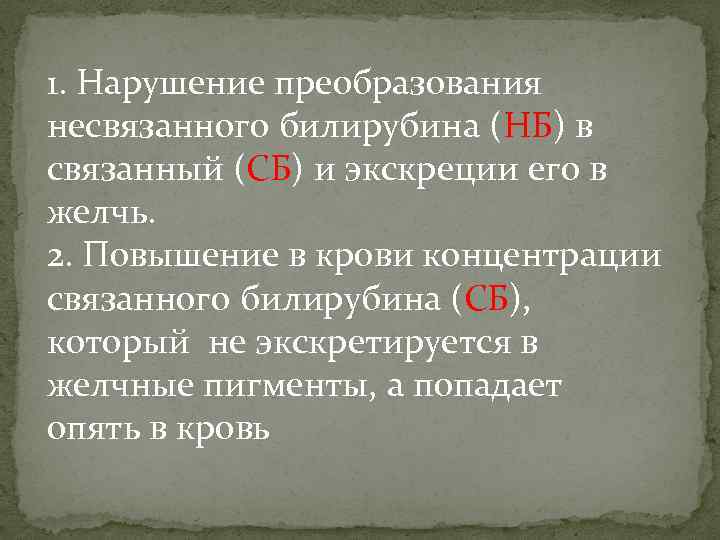 1. Нарушение преобразования несвязанного билирубина (НБ) в связанный (СБ) и экскреции его в желчь.
2. Повышение в крови концентрации связанного билирубина (СБ), который не экскретируется в желчные пигменты, а попадает опять в кровь